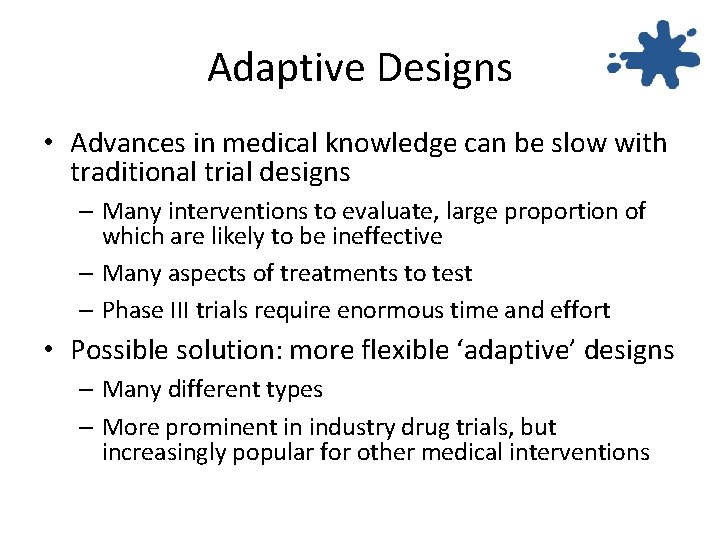 Adaptive Designs

• Advances in medical knowledge can be slow with traditional trial designs
– Many interventions to evaluate, large proportion of which are likely to be ineffective
– Many aspects of treatments to test
– Phase III trials require enormous time and effort

• Possible solution: more flexible ‘adaptive’ designs
– Many different types
– More prominent in industry drug trials, but increasingly popular for other medical interventions